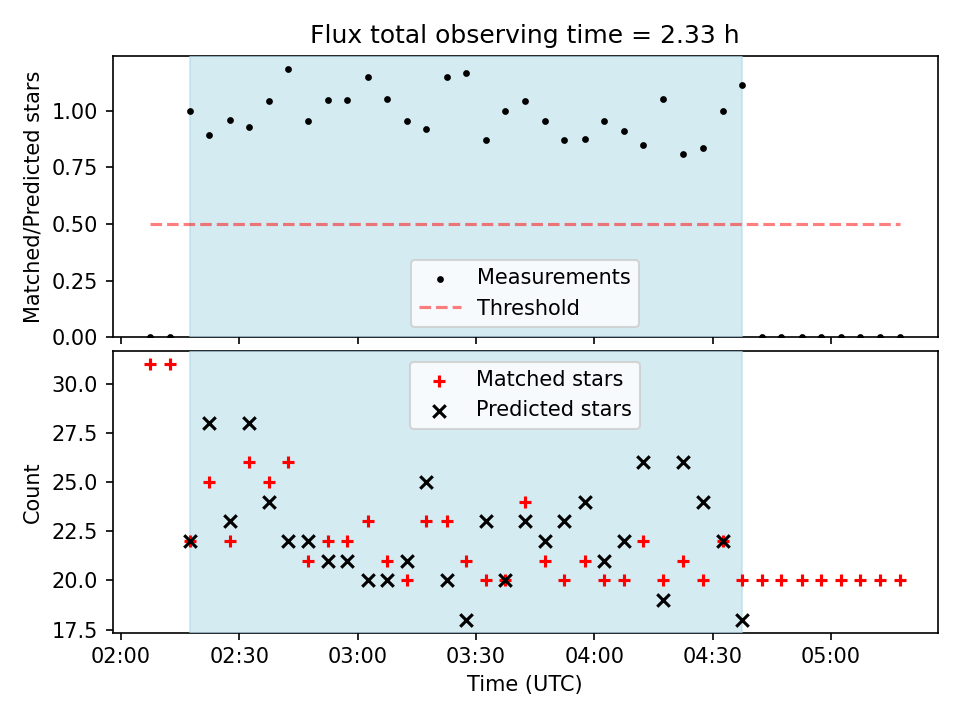 Flux total observing time = 2.33 h

Matched/Predicted stars

1.00
0.75
0.50
0.25
0.00

Measurements
Threshold

Matched stars
Predicted stars

Count

30.0
27.5
25.0
22.5
20.0
17.5

02:00
02:30
03:00
03:30
04:00
04:30
05:00

Time (UTC)